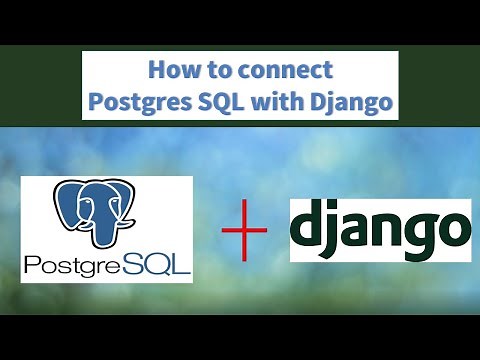 How to connect
Postgres SQL with Django

PostgreSQL

+

django